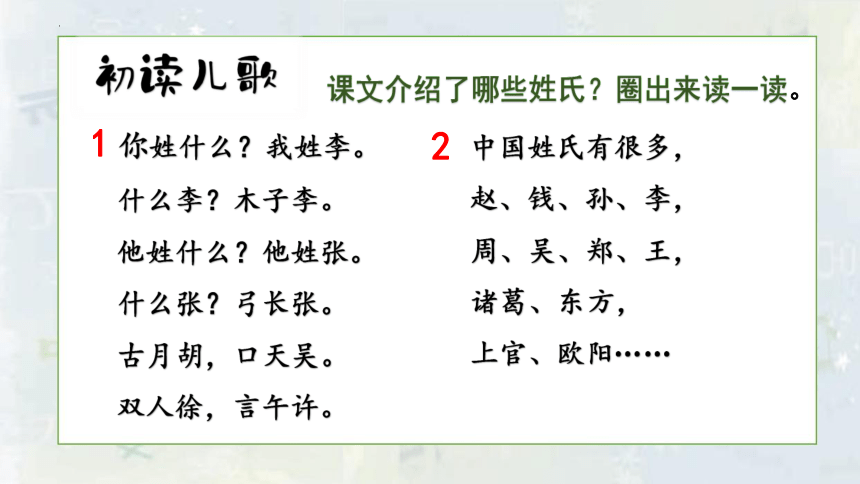 初读儿歌

课文介绍了哪些姓氏？圈出来读一读。

1 你姓什么？我姓李。
什么李？木子李。
他姓什么？他姓张。
什么张？弓长张。
古月胡，口天吴。
双人徐，言午许。

2 中国姓氏有很多，
赵、钱、孙、李，
周、吴、郑、王，
诸葛、东方，
上官、欧阳……